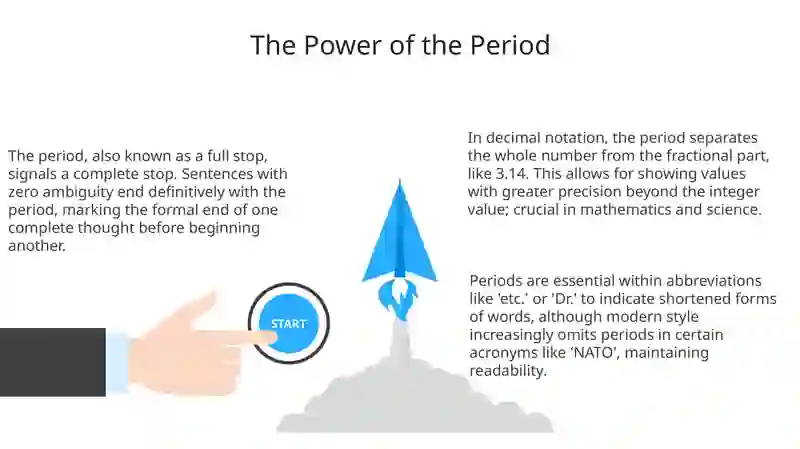 The Power of the Period

The period, also known as a full stop, signals a complete stop. Sentences with zero ambiguity end definitively with the period, marking the formal end of one complete thought before beginning another.

START

In decimal notation, the period separates the whole number from the fractional part, like 3.14. This allows for showing values with greater precision beyond the integer value; crucial in mathematics and science.

Periods are essential within abbreviations like 'etc.' or 'Dr.' to indicate shortened forms of words, although modern style increasingly omits periods in certain acronyms like 'NATO', maintaining readability.